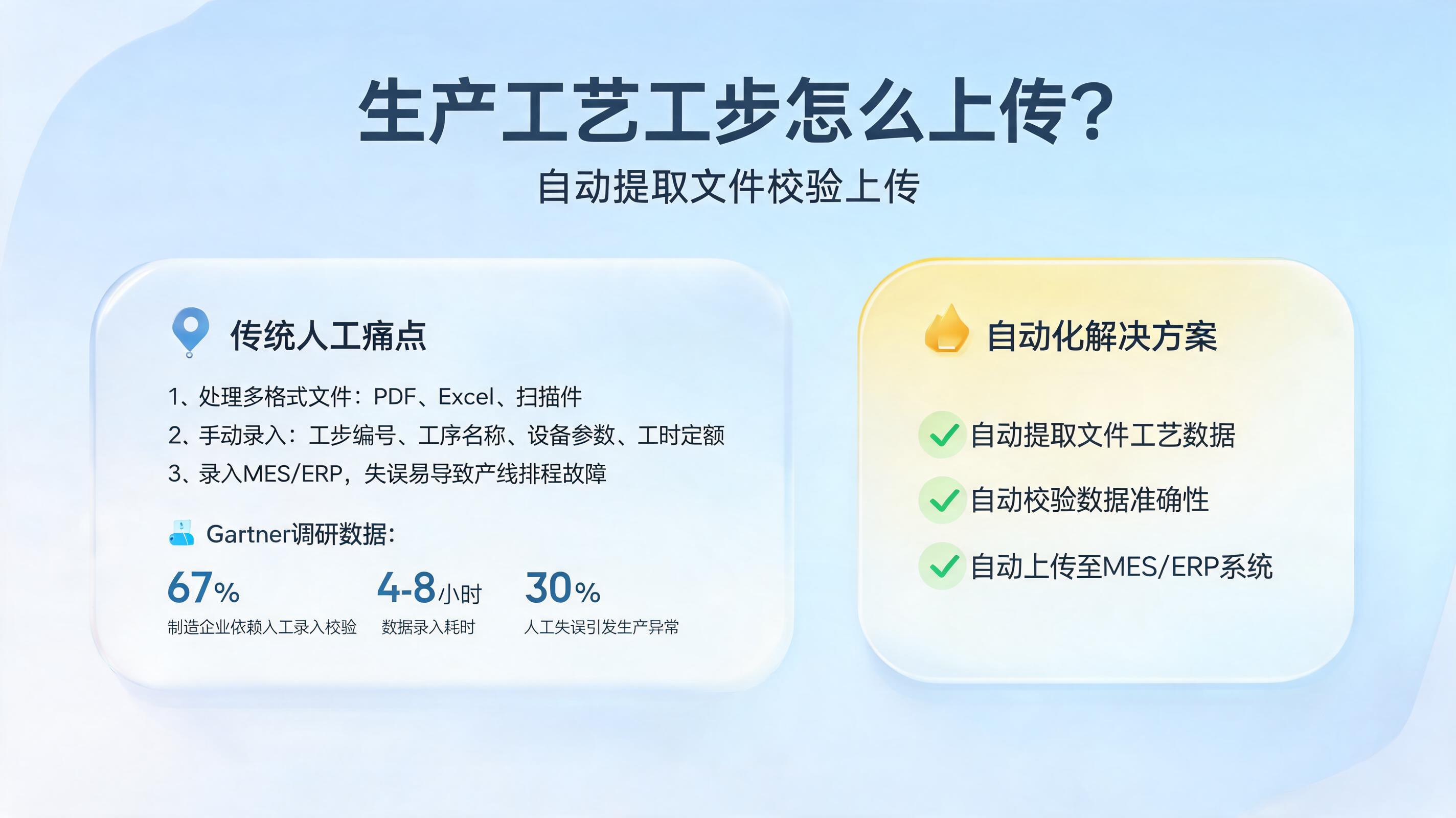 生产工艺工步怎么上传?

自动提取文件校验上传

传统人工痛点

1、处理多格式文件：PDF、Excel、扫描件

2、手动录入：工步编号、工序名称、设备参数、工时定额

3、录入MES/ERP，失误易导致产线排程故障

Gartner调研数据:

67%
制造企业依赖人工录入校验

4-8小时
数据录入耗时

30%
人工失误引发生产异常

自动化解决方案

自动提取文件工艺数据

自动校验数据准确性

自动上传至MES/ERP系统